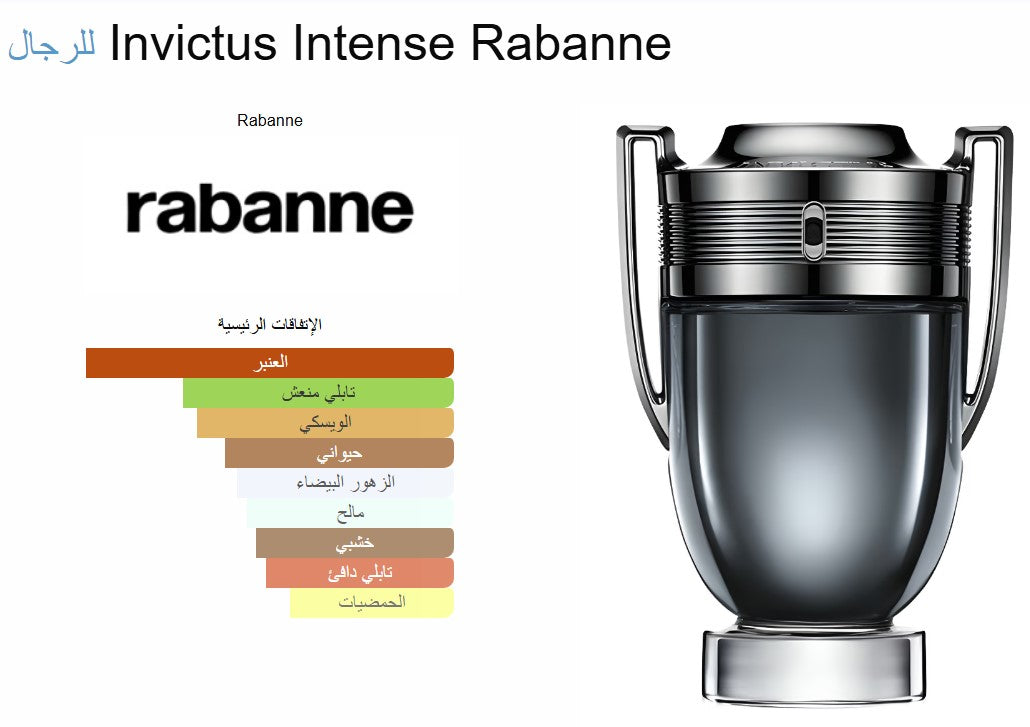 Invictus Intense Rabanne للرجال

Rabanne

rabanne

الإتفاقات الرئيسية

العنبر

تابلي منعش

الويسكي

حيواني

الزهور البيضاء

مالح

خشبي

تابلي دافئ

الحمضيات